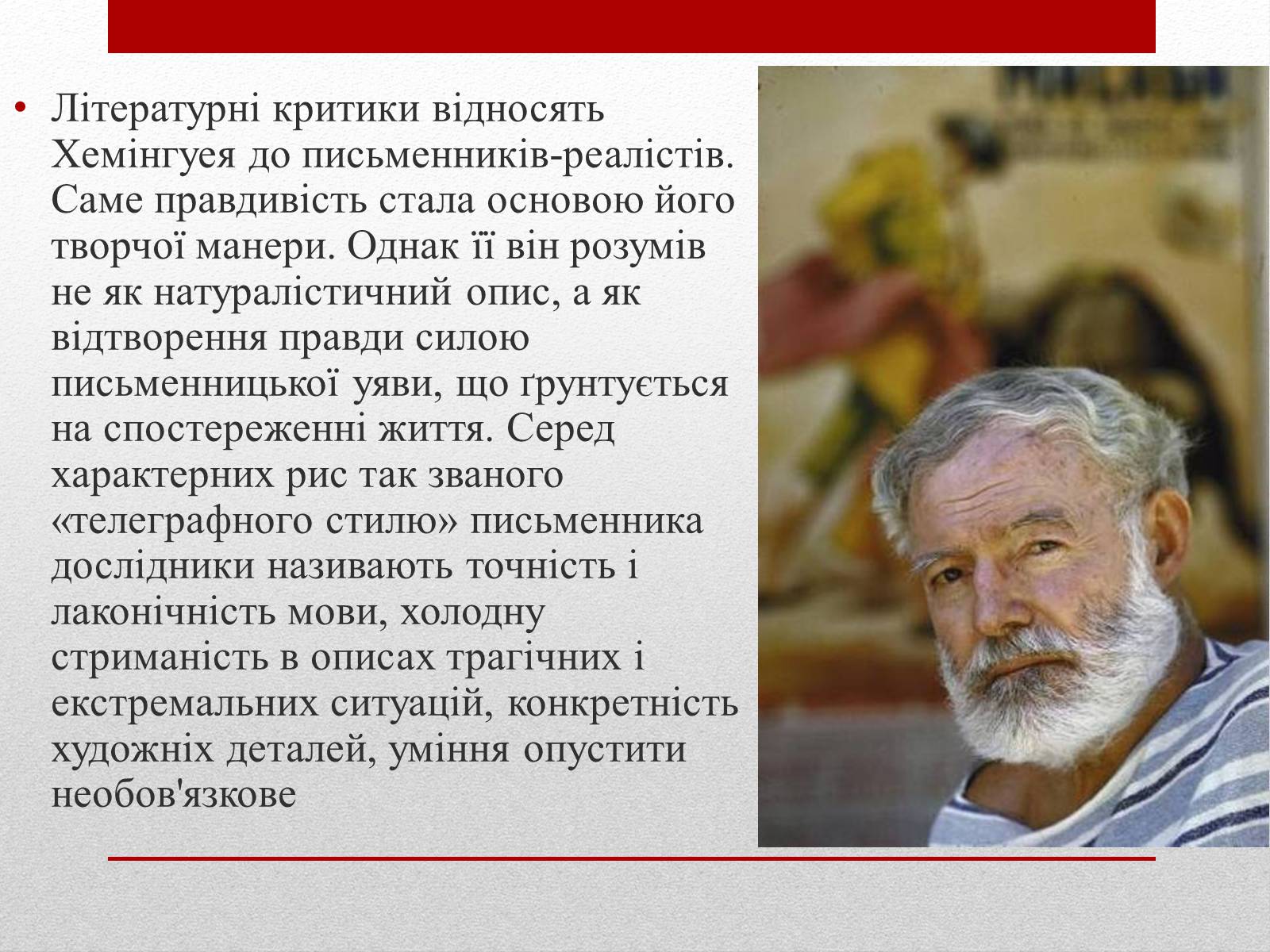 • Літературні критики відносять Хемінгуея до письменників-реалістів. Саме правдивість стала основою його творчої манери. Однак її він розумів не як натуралістичний опис, а як відтворення правди силою письменницької уяви, що ґрунтується на спостереженні життя. Серед характерних рис так званого «телеграфного стилю» письменника дослідники називають точність і лаконічність мови, холодну стриманість в описах трагічних і екстремальних ситуацій, конкретність художніх деталей, уміння опустити необов'язкове